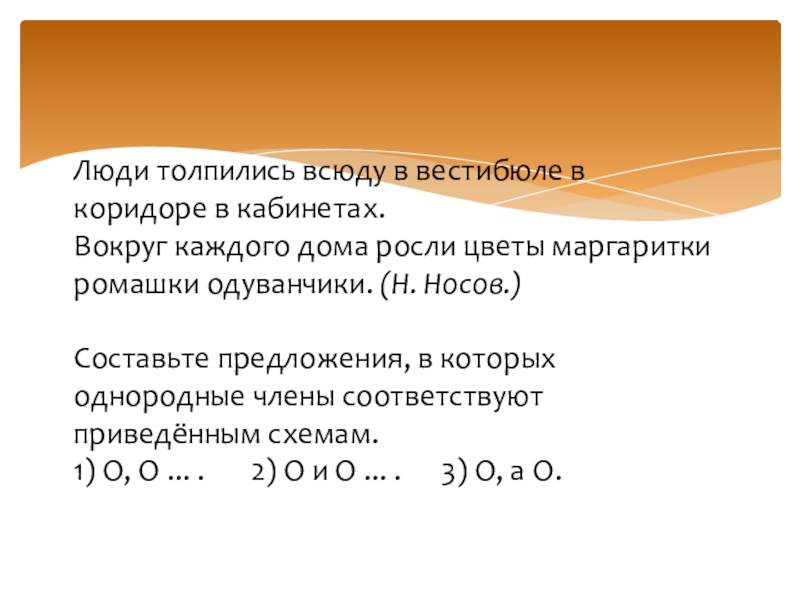 Люди толпились всюду в вестибюле в коридоре в кабинетах.
Вокруг каждого дома росли цветы маргаритки ромашки одуванчики. (Н. Носов.)

Составьте предложения, в которых однородные члены соответствуют приведённым схемам.
1) О, О … .    2) О и О … .    3) О, а О.